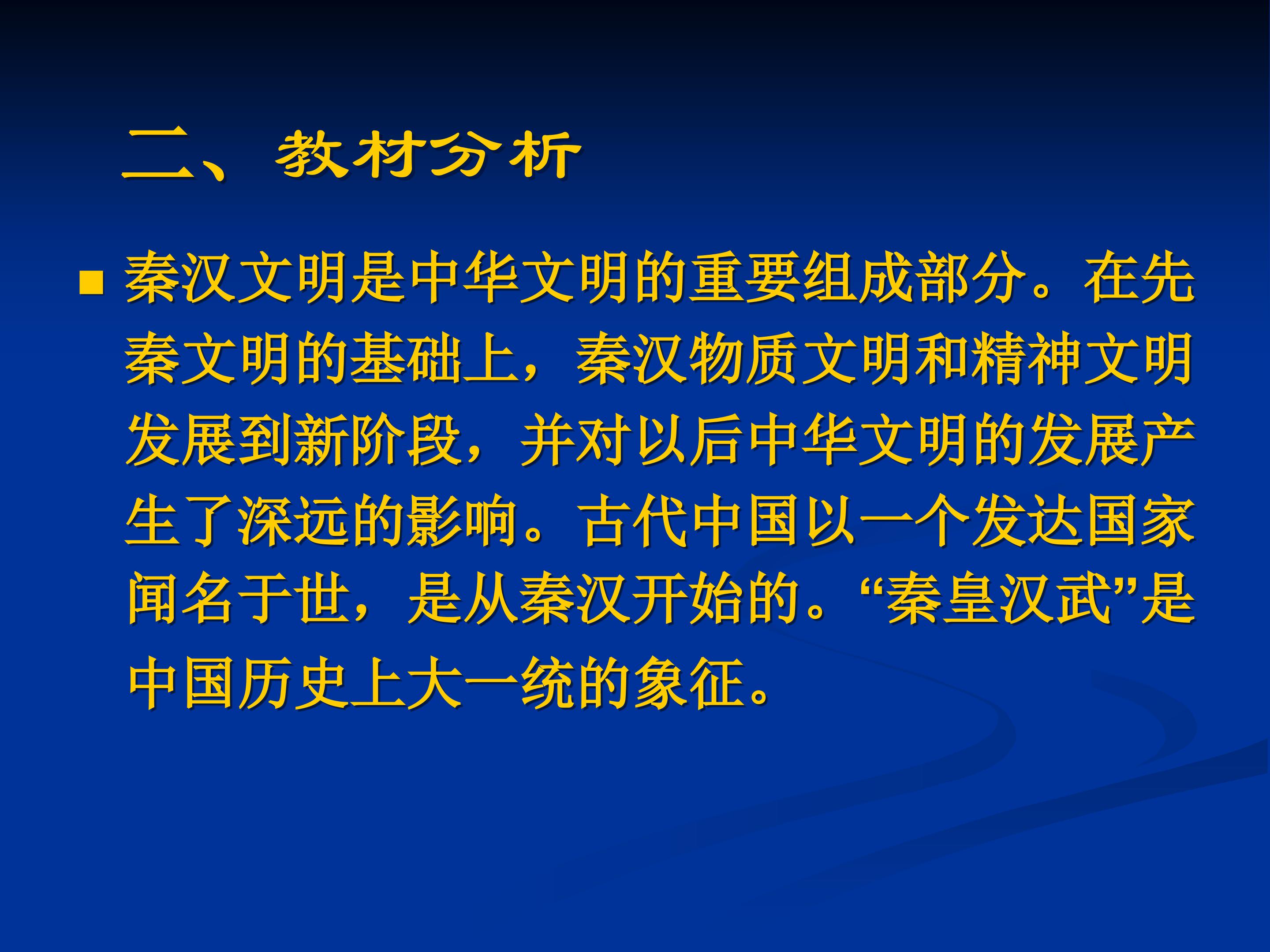 二、教材分析

• 秦汉文明是中华文明的重要组成部分。在先秦文明的基础上，秦汉物质文明和精神文明发展到新阶段，并对以后中华文明的发展产生了深远的影响。古代中国以一个发达国家闻名于世，是从秦汉开始的。“秦皇汉武”是中国历史上大一统的象征。